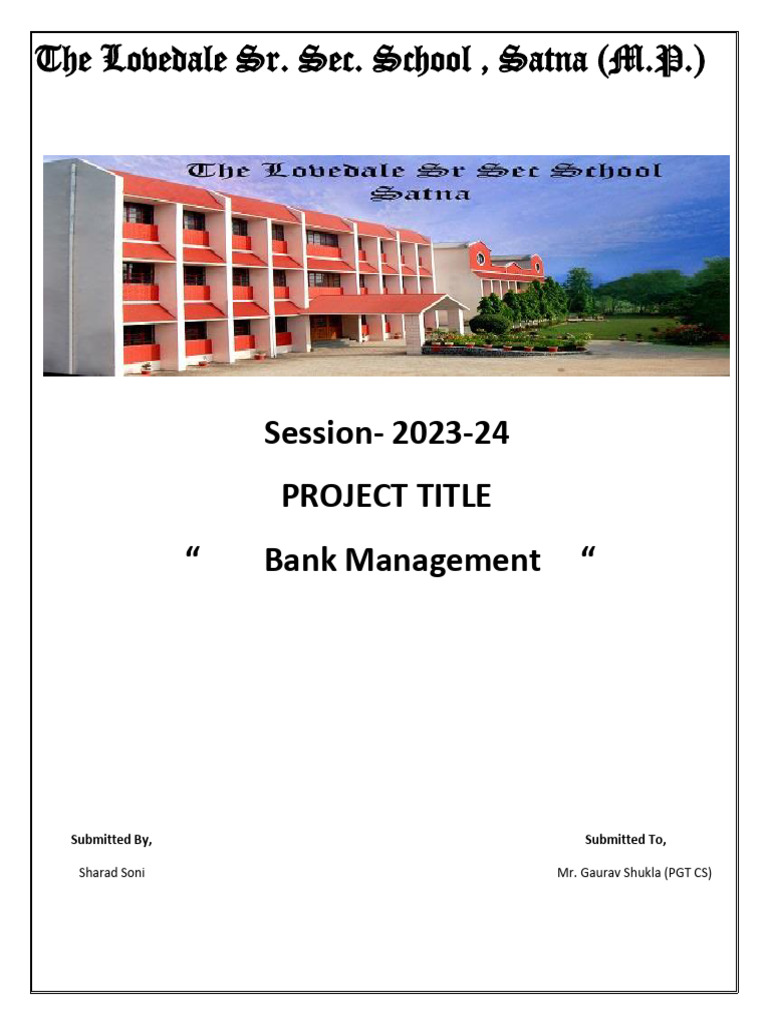 The Lovedale Sr. Sec. School , Satna (M.P.)

The Lovedale Sr Sec School Satna

Session- 2023-24

PROJECT TITLE

“ Bank Management “

Submitted By,

Sharad Soni

Submitted To,

Mr. Gaurav Shukla (PGT CS)